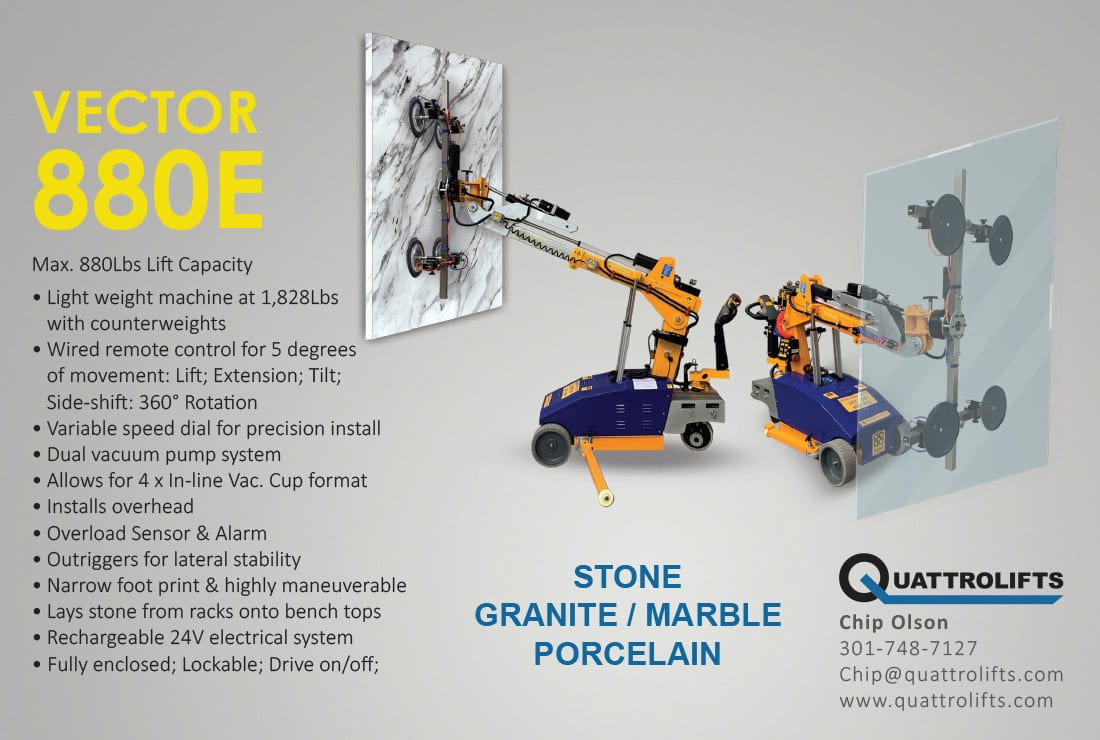 VECTOR 880E

Max. 880Lbs Lift Capacity

• Light weight machine at 1,828Lbs with counterweights
• Wired remote control for 5 degrees of movement: Lift; Extension; Tilt; Side-shift: 360° Rotation
• Variable speed dial for precision install
• Dual vacuum pump system
• Allows for 4 x In-line Vac. Cup format
• Installs overhead
• Overload Sensor & Alarm
• Outriggers for lateral stability
• Narrow foot print & highly maneuverable
• Lays stone from racks onto bench tops
• Rechargeable 24V electrical system
• Fully enclosed; Lockable; Drive on/off;

STONE
GRANITE / MARBLE
PORCELAIN

QUATTROLIFTS
Chip Olson
301-748-7127
Chip@quattrolifts.com
www.quattrolifts.com